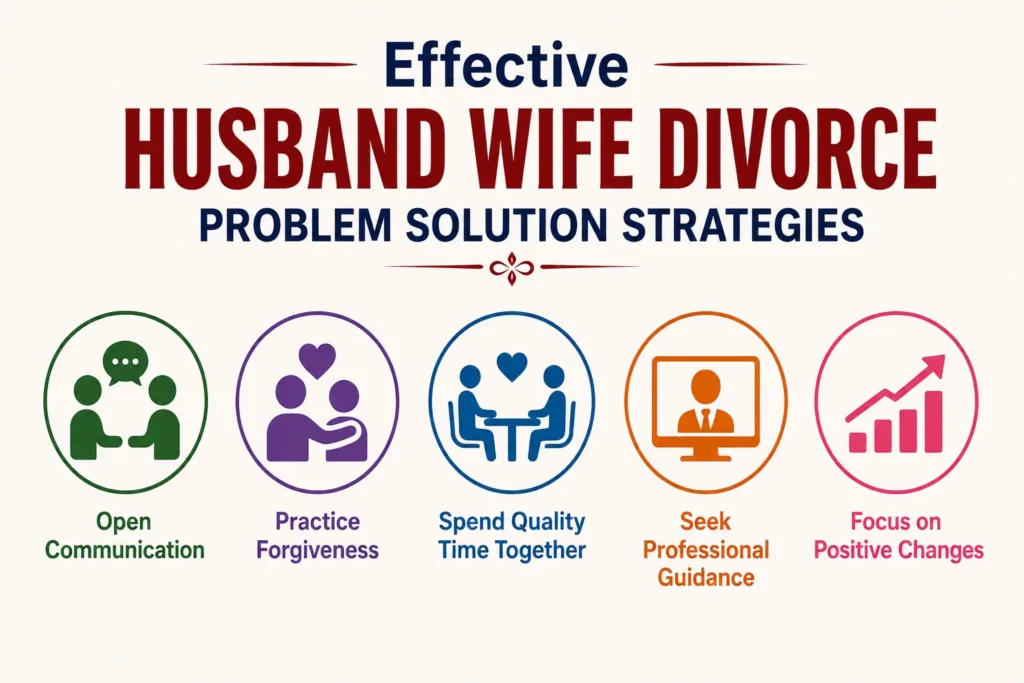 Effective
HUSBAND WIFE DIVORCE
PROBLEM SOLUTION STRATEGIES

Open Communication

Practice Forgiveness

Spend Quality Time Together

Seek Professional Guidance

Focus on Positive Changes